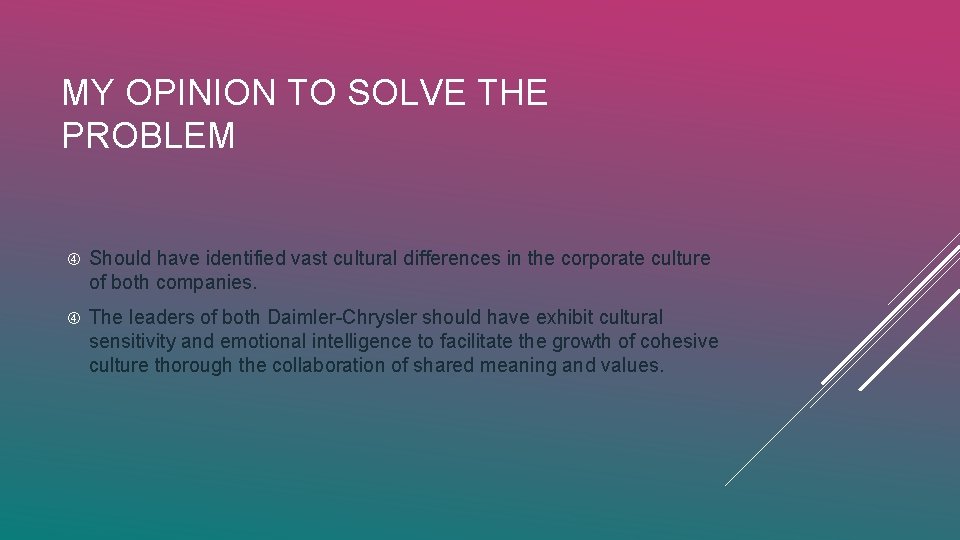 MY OPINION TO SOLVE THE PROBLEM

④ Should have identified vast cultural differences in the corporate culture of both companies.

④ The leaders of both Daimler-Chrysler should have exhibit cultural sensitivity and emotional intelligence to facilitate the growth of cohesive culture thorough the collaboration of shared meaning and values.